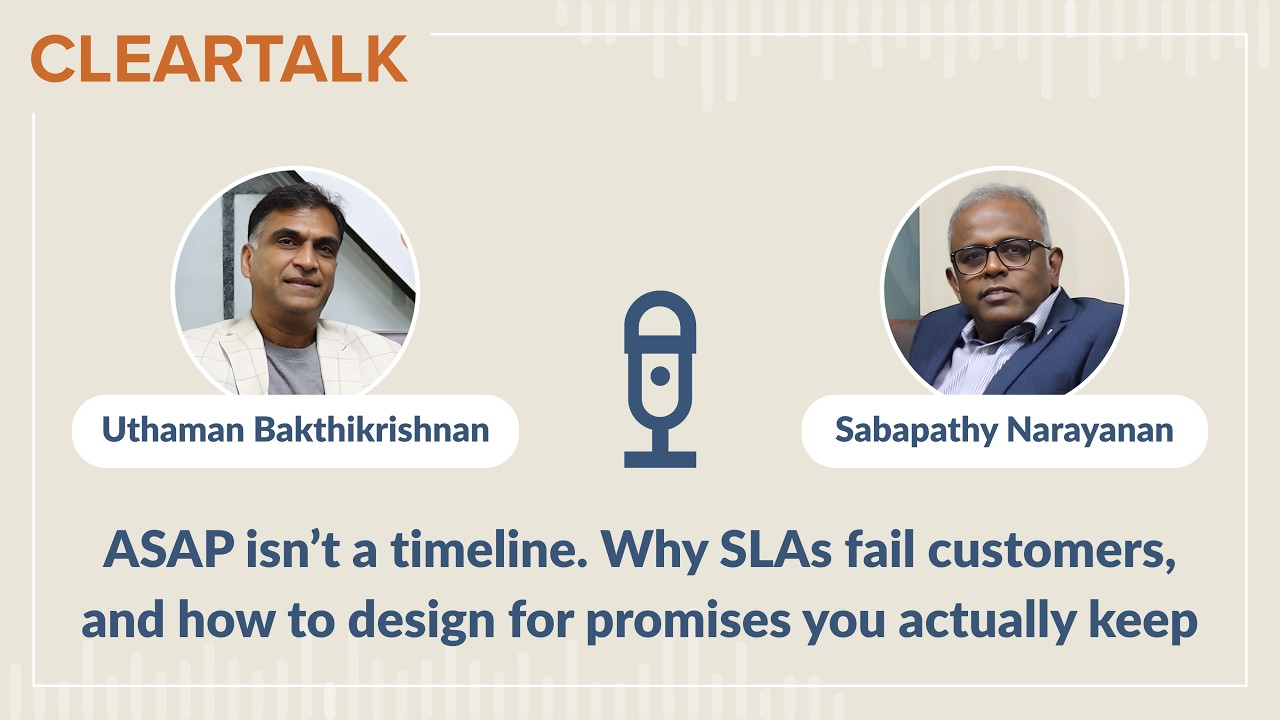 CLEARTALK

Uthaman Bakthikrishnan

Sabapathy Narayanan

ASAP isn't a timeline. Why SLAs fail customers, and how to design for promises you actually keep